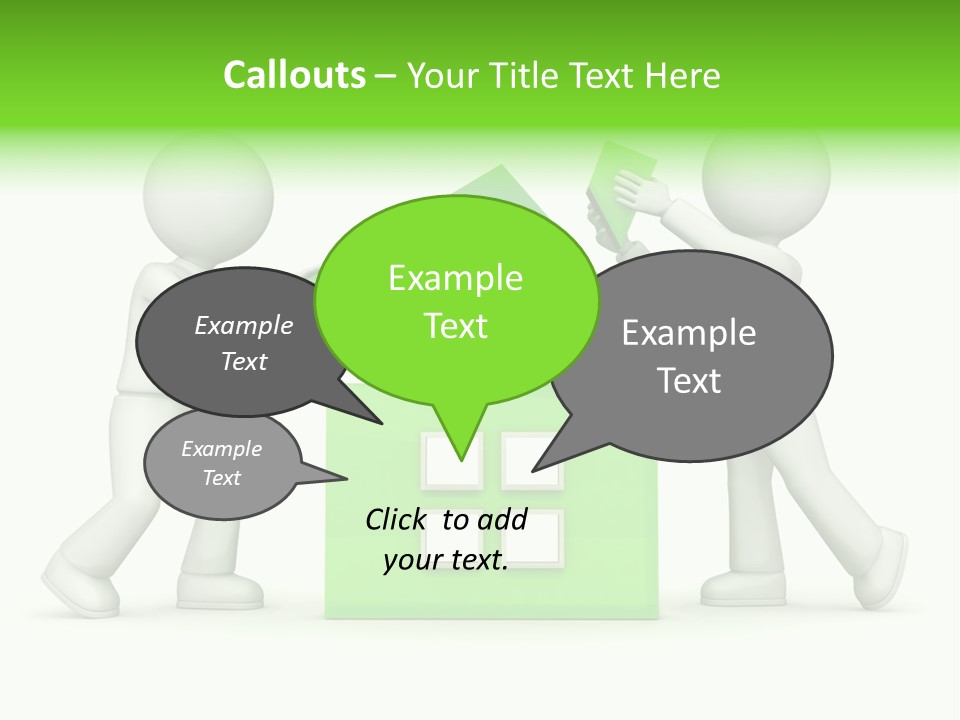 Callouts – Your Title Text Here

Example Text

Example Text

Example Text

Example Text

Click to add your text.